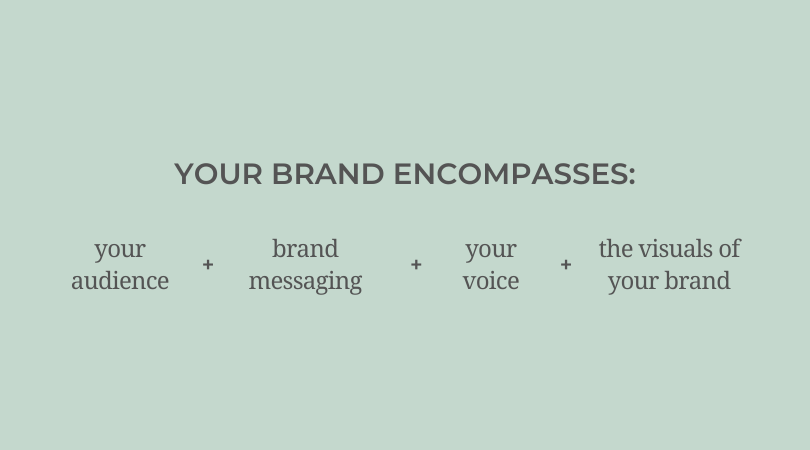 YOUR BRAND ENCOMPASSES:

your audience + brand messaging + your voice + the visuals of your brand